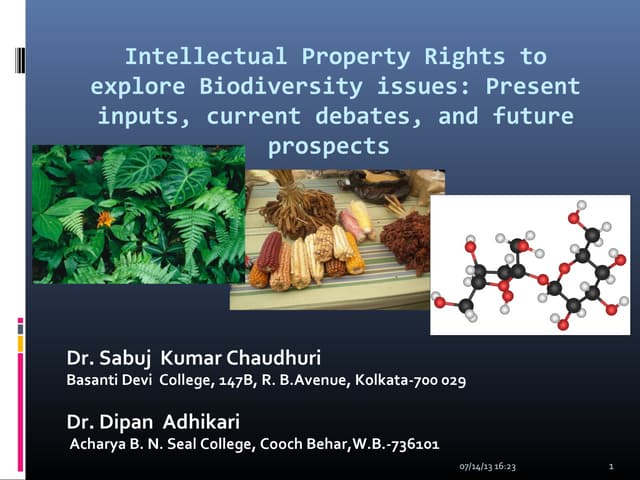 Intellectual Property Rights to explore Biodiversity issues: Present inputs, current debates, and future prospects

Dr. Sabuj Kumar Chaudhuri
Basanti Devi College, 147B, R. B.Avenue, Kolkata-700 029

Dr. Dipan Adhikari
Acharya B. N. Seal College, Cooch Behar,W.B.-736101

07/14/13 16:23

1